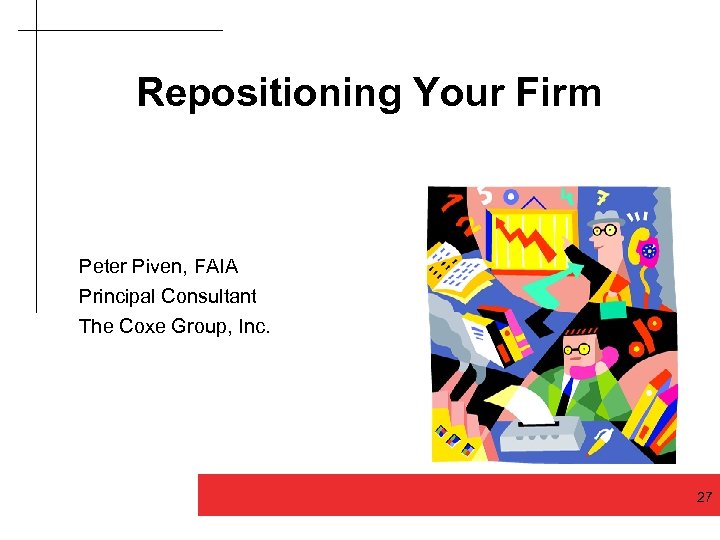 Repositioning Your Firm

Peter Piven, FAIA
Principal Consultant
The Coxe Group, Inc.

27